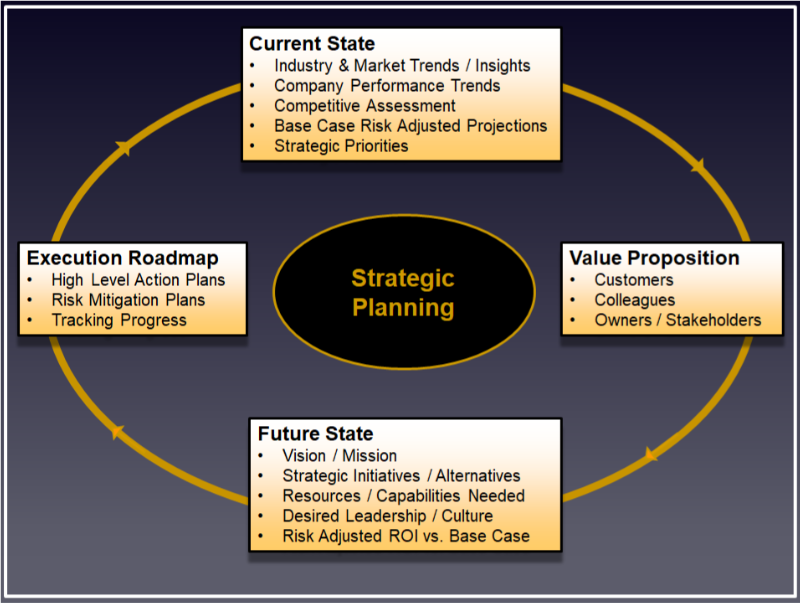 Current State
• Industry & Market Trends / Insights
• Company Performance Trends
• Competitive Assessment
• Base Case Risk Adjusted Projections
• Strategic Priorities

Execution Roadmap
• High Level Action Plans
• Risk Mitigation Plans
• Tracking Progress

Strategic Planning

Value Proposition
• Customers
• Colleagues
• Owners / Stakeholders

Future State
• Vision / Mission
• Strategic Initiatives / Alternatives
• Resources / Capabilities Needed
• Desired Leadership / Culture
• Risk Adjusted ROI vs. Base Case